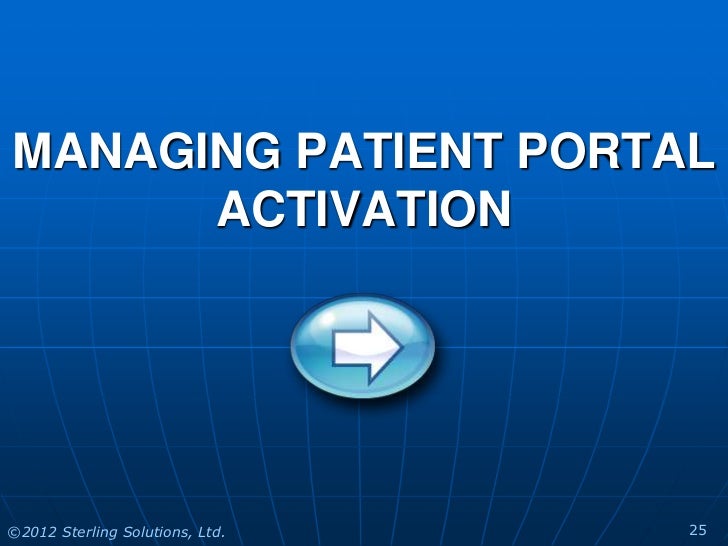 MANAGING PATIENT PORTAL ACTIVATION

©2012 Sterling Solutions, Ltd.

25